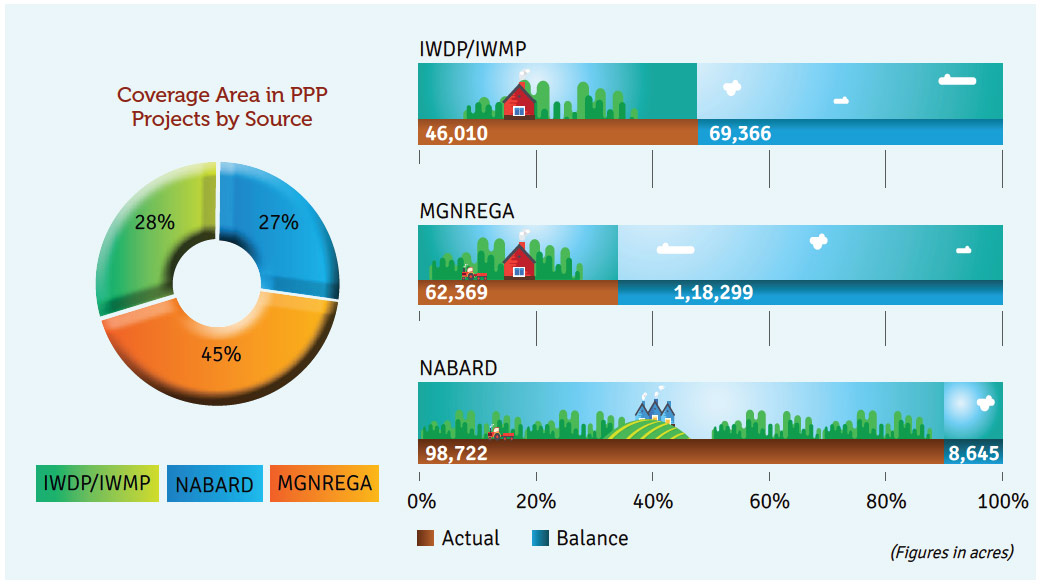 Coverage Area in PPP Projects by Source

28%

27%

45%

IWDP/IWMP

NABARD

MGNREGA

IWDP/IWMP

46,010

69,366

MGNREGA

62,369

1,18,299

NABARD

98,722

8,645

0%

20%

40%

60%

80%

100%

Actual

Balance

(Figures in acres)